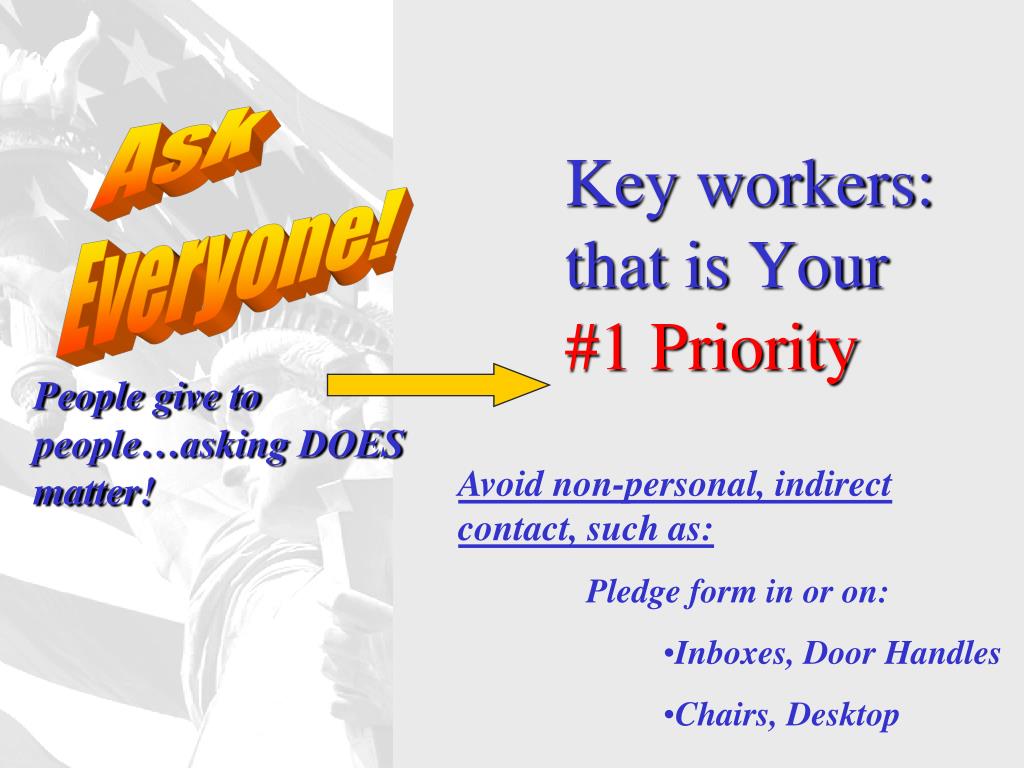 Ask Everyone!

People give to people…asking DOES matter!

Key workers: that is Your #1 Priority

Avoid non-personal, indirect contact, such as:

Pledge form in or on:

•Inboxes, Door Handles

•Chairs, Desktop